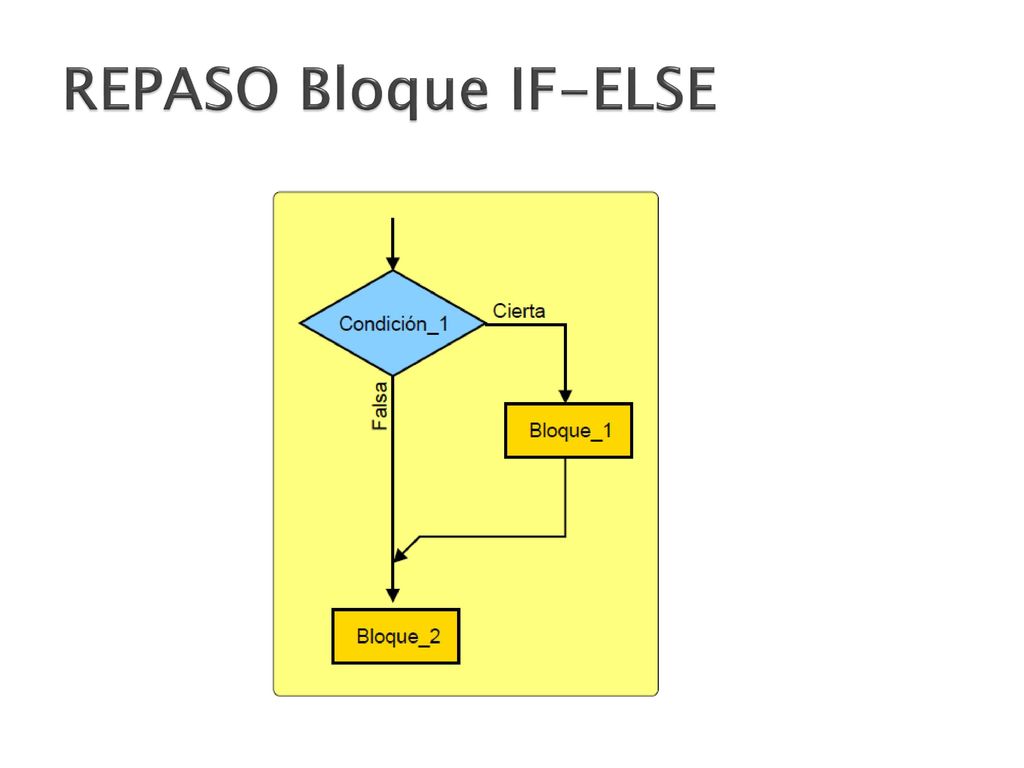 REPASO Bloque IF-ELSE

Condición_1

Cierta

Falsa

Bloque_1

Bloque_2